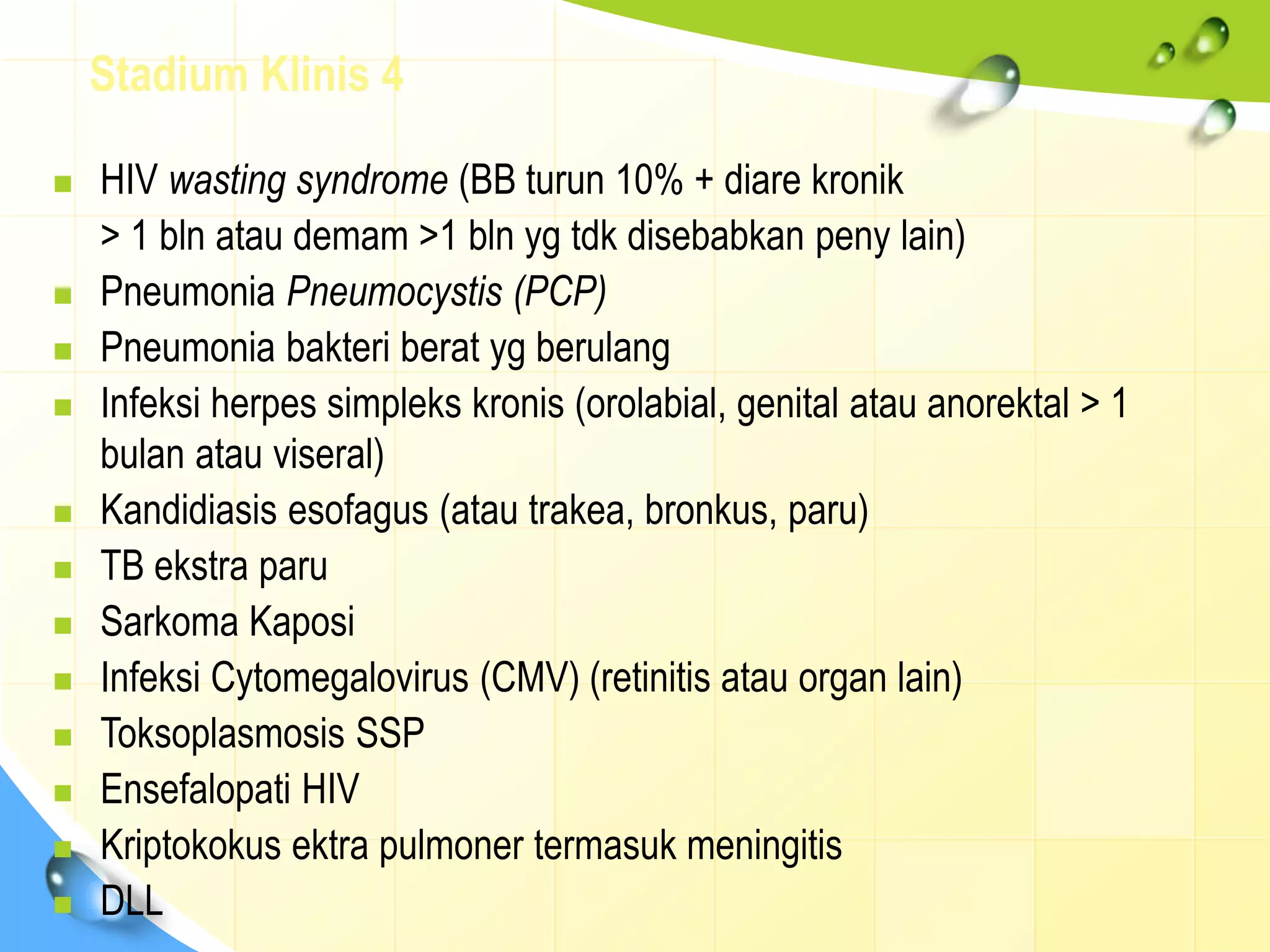 Stadium Klinis 4

- HIV wasting syndrome (BB turun 10% + diare kronik > 1 bln atau demam >1 bln yg tdk disebabkan peny lain)
- Pneumonia Pneumocystis (PCP)
- Pneumonia bakteri berat yg berulang
- Infeksi herpes simpleks kronis (orolabial, genital atau anorektal > 1 bulan atau viseral)
- Kandidiasis esofagus (atau trakea, bronkus, paru)
- TB ekstra paru
- Sarkoma Kaposi
- Infeksi Cytomegalovirus (CMV) (retinitis atau organ lain)
- Toksoplasmosis SSP
- Ensefalopati HIV
- Kriptokokus ektra pulmoner termasuk meningitis
- DLL